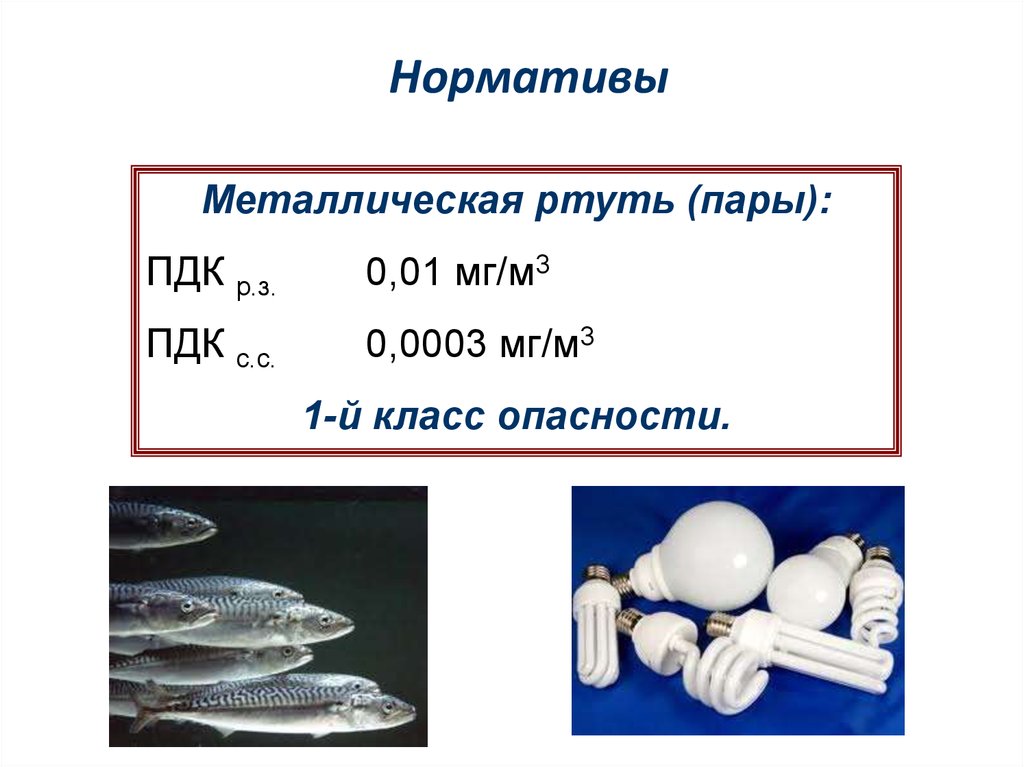 Нормативы

Металлическая ртуть (пары):

ПДК $_{р.з.}$ 0,01 мг/м$^3$

ПДК $_{с.с.}$ 0,0003 мг/м$^3$

1-й класс опасности.